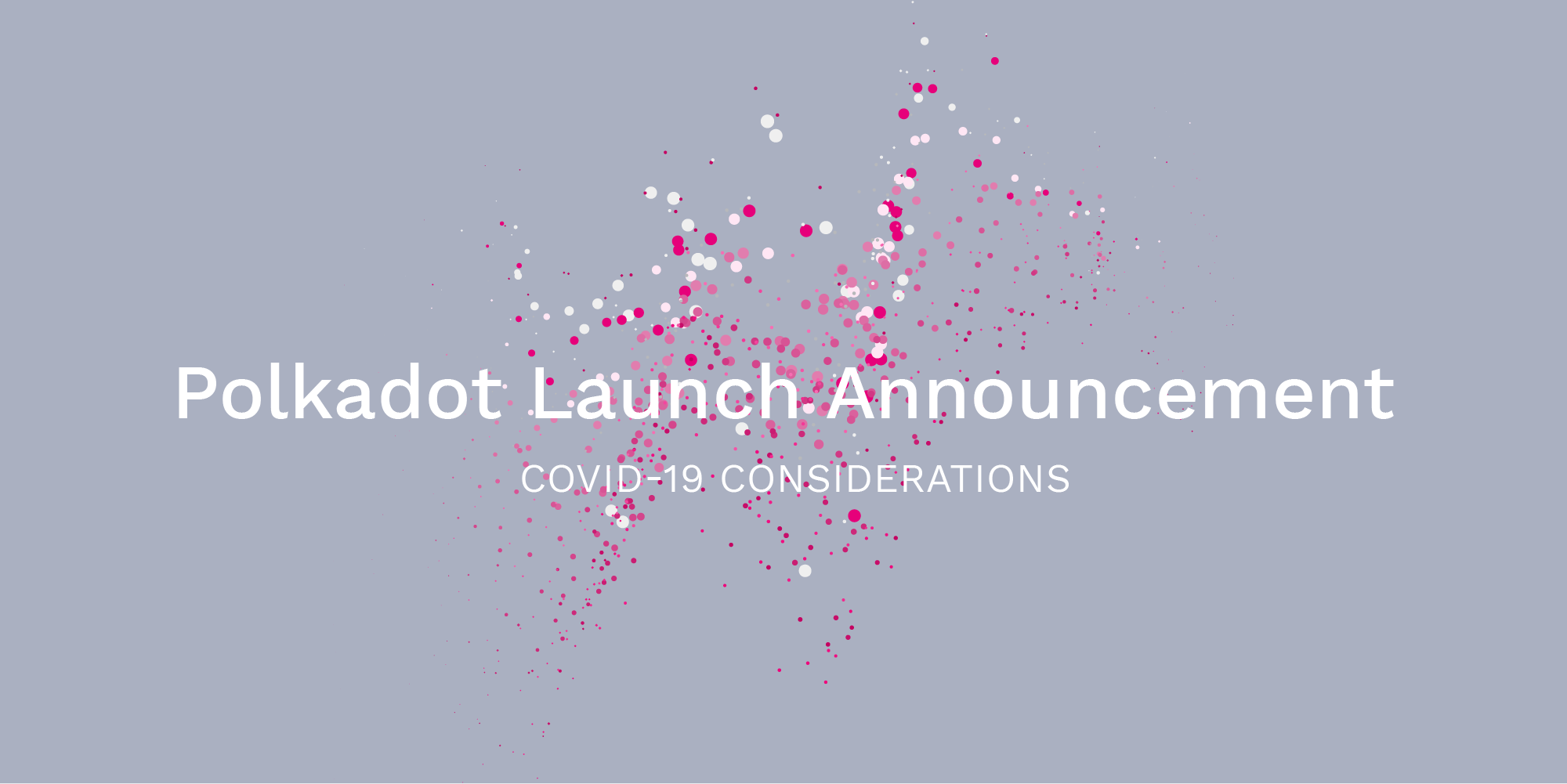 Polkadot Launch Announcement

COVID-19 CONSIDERATIONS